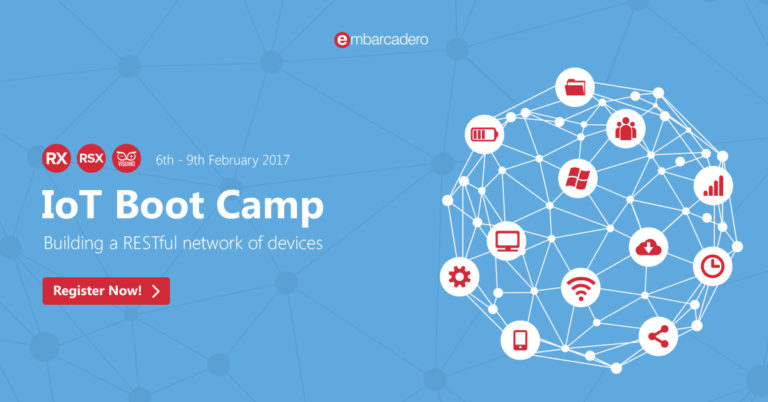 embarcadero

RX RSX VISUINO 6th - 9th February 2017

IoT Boot Camp

Building a RESTful network of devices

Register Now!